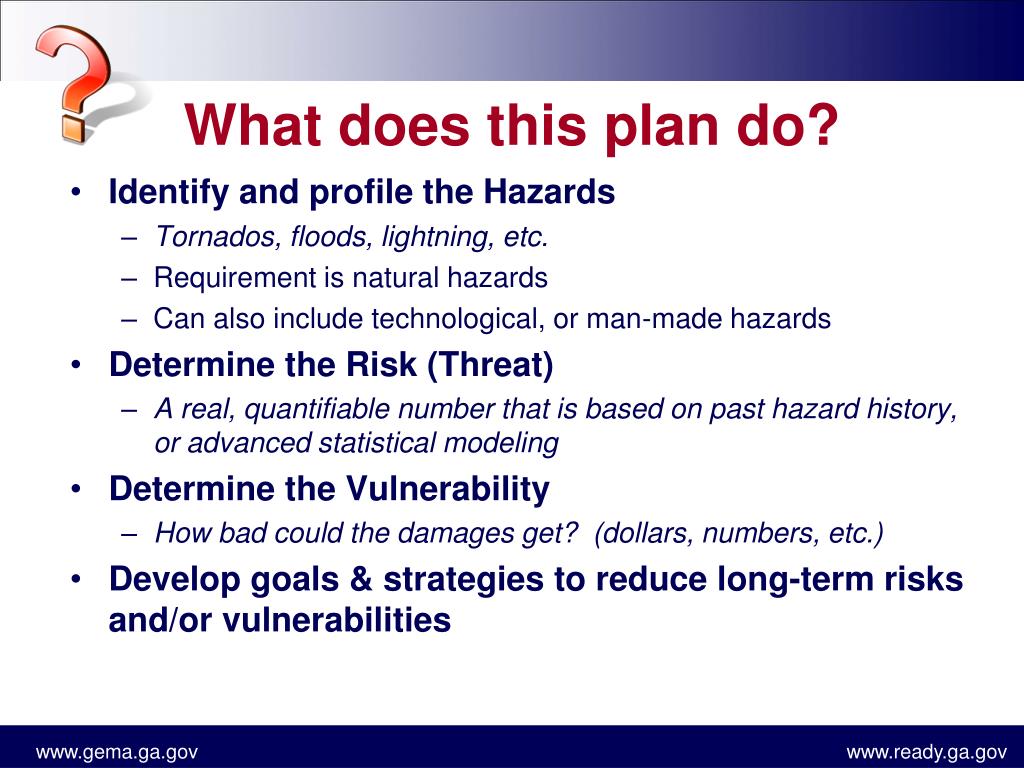 What does this plan do?

• Identify and profile the Hazards
– Tornados, floods, lightning, etc.
– Requirement is natural hazards
– Can also include technological, or man-made hazards

• Determine the Risk (Threat)
– A real, quantifiable number that is based on past hazard history, or advanced statistical modeling

• Determine the Vulnerability
– How bad could the damages get? (dollars, numbers, etc.)

• Develop goals & strategies to reduce long-term risks and/or vulnerabilities

www.gema.ga.gov

www.ready.ga.gov